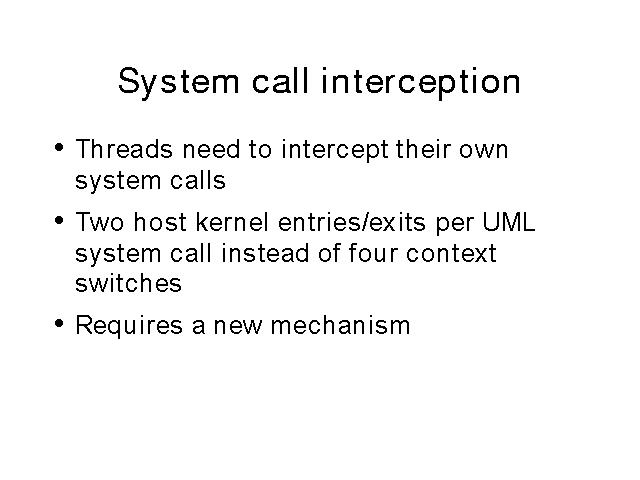 System call interception

• Threads need to intercept their own system calls

• Two host kernel entries/exits per UML system call instead of four context switches

• Requires a new mechanism